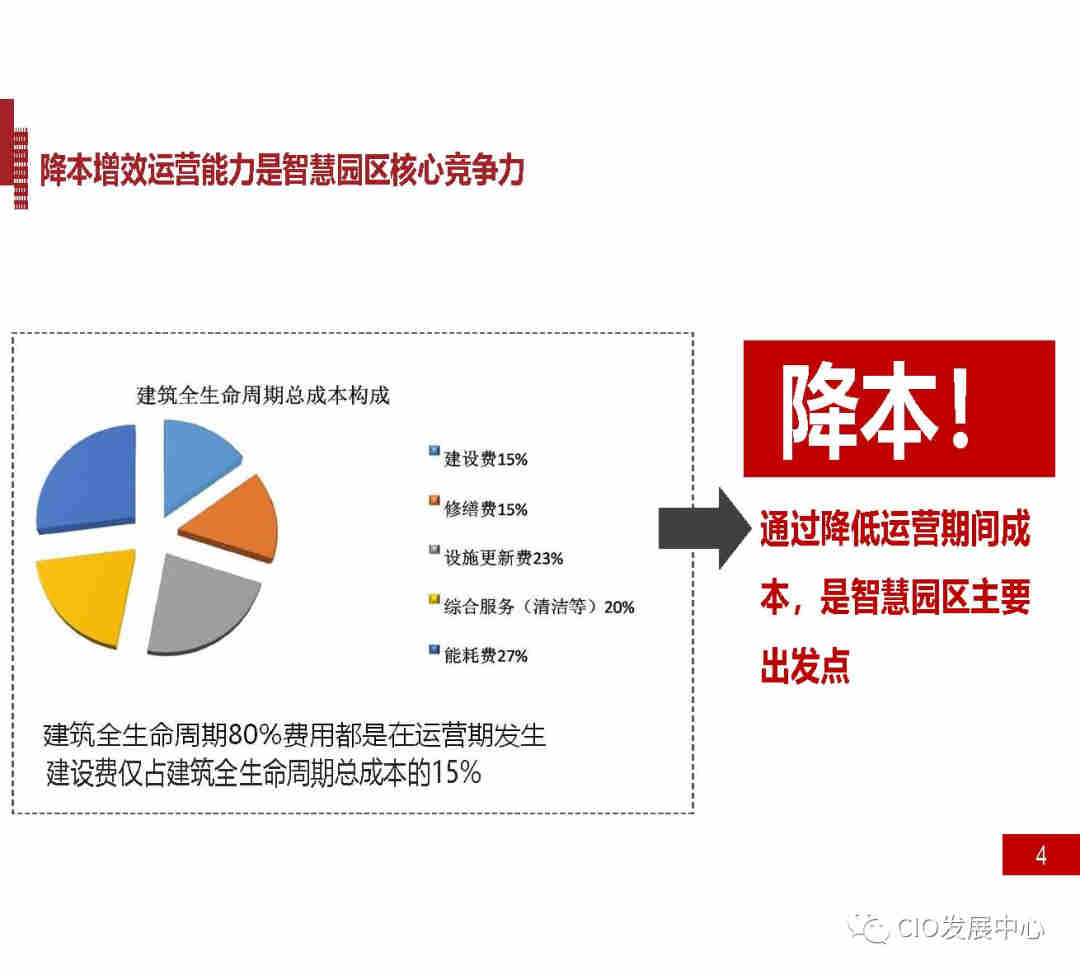 降本增效运营能力是智慧园区核心竞争力

建筑全生命周期总成本构成

建设费15%

修缮费15%

设施更新费23%

综合服务（清洁等）20%

能耗费27%

建筑全生命周期80%费用都是在运营期发生
建设费仅占建筑全生命周期总成本的15%

降本！

通过降低运营期间成本，是智慧园区主要出发点

4

CIO发展中心